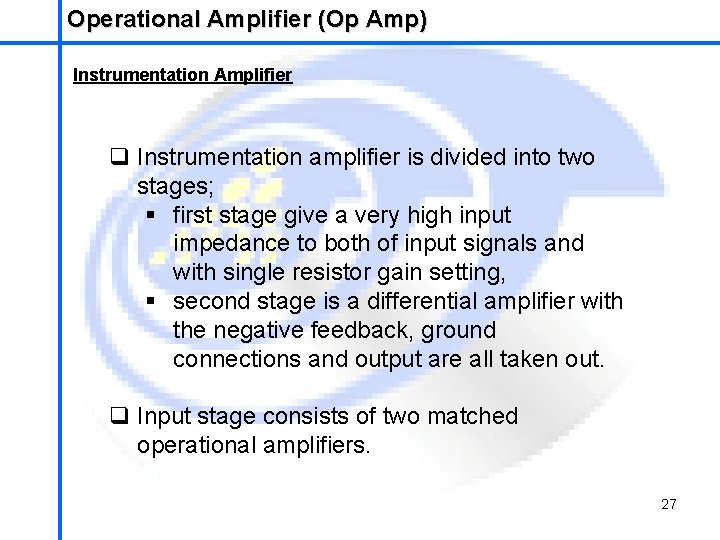 Operational Amplifier (Op Amp)

Instrumentation Amplifier

❑ Instrumentation amplifier is divided into two stages;

▪ first stage give a very high input impedance to both of input signals and with single resistor gain setting,

▪ second stage is a differential amplifier with the negative feedback, ground connections and output are all taken out.

❑ Input stage consists of two matched operational amplifiers.

27